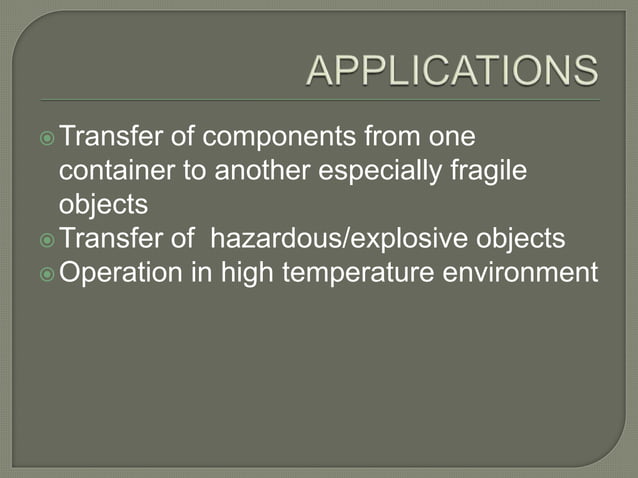 APPLICATIONS

Transfer of components from one container to another especially fragile objects

Transfer of hazardous/explosive objects

Operation in high temperature environment